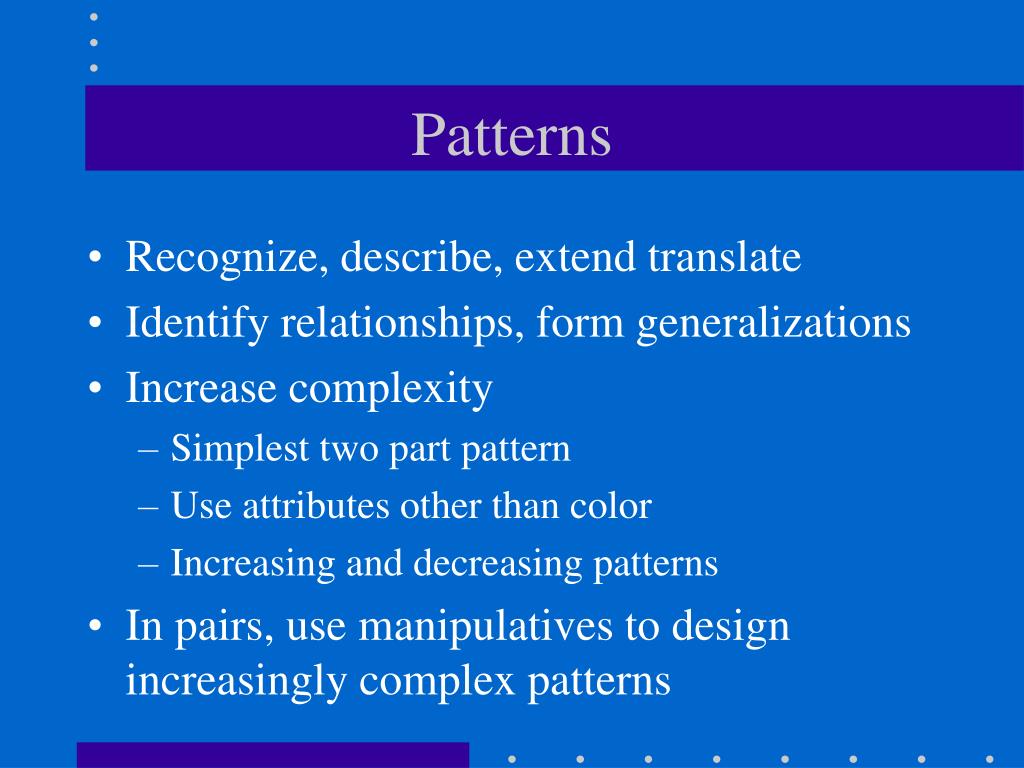 Patterns

• Recognize, describe, extend translate
• Identify relationships, form generalizations
• Increase complexity
– Simplest two part pattern
– Use attributes other than color
– Increasing and decreasing patterns
• In pairs, use manipulatives to design increasingly complex patterns